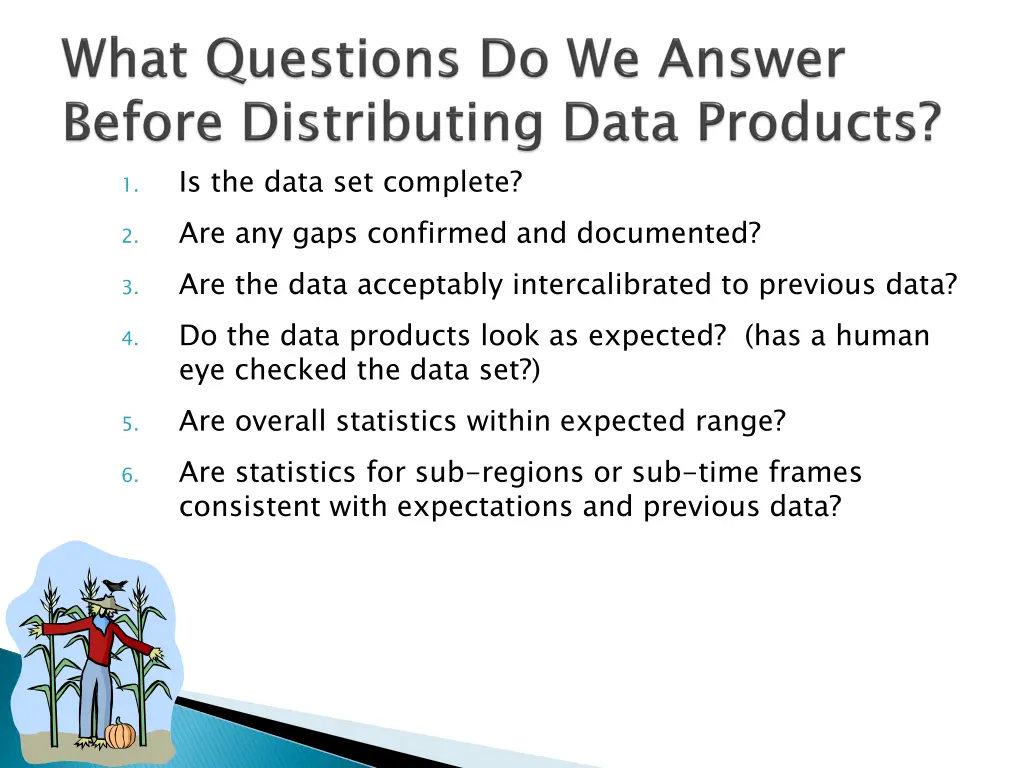 What Questions Do We Answer Before Distributing Data Products?

1. Is the data set complete?
2. Are any gaps confirmed and documented?
3. Are the data acceptably intercalibrated to previous data?
4. Do the data products look as expected? (has a human eye checked the data set?)
5. Are overall statistics within expected range?
6. Are statistics for sub-regions or sub-time frames consistent with expectations and previous data?